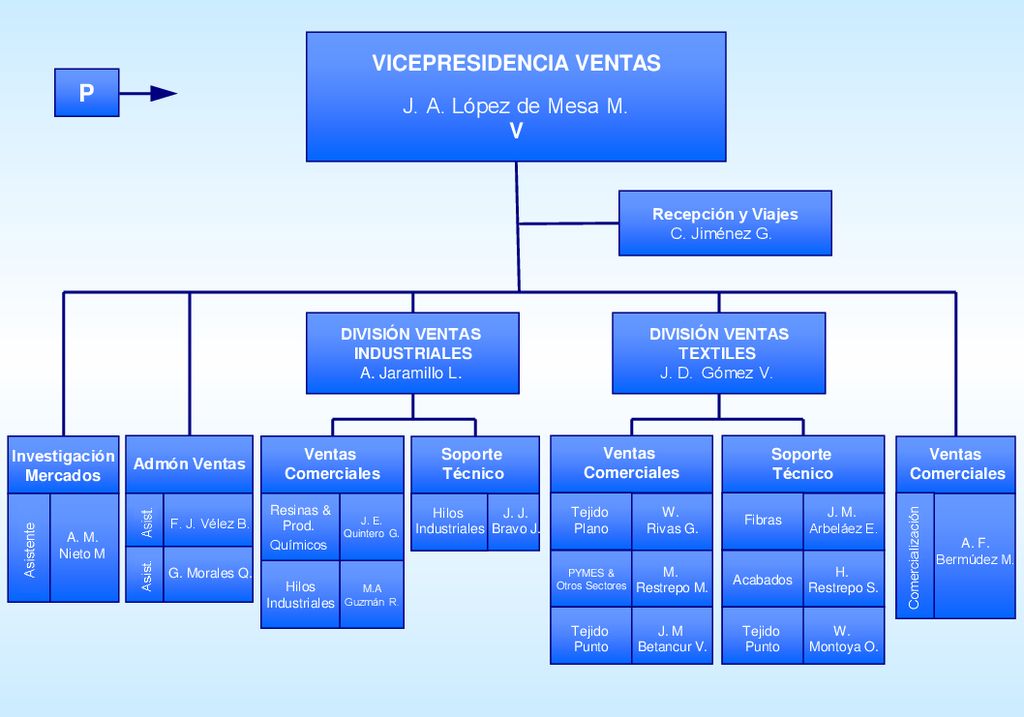 P

VICEPRESIDENCIA VENTAS
J. A. López de Mesa M.
V

Recepción y Viajes
C. Jiménez G.

DIVISIÓN VENTAS INDUSTRIALES
A. Jaramillo L.

DIVISIÓN VENTAS TEXTILES
J. D. Gómez V.

Investigación Mercados
Asistente
A. M. Nieto M

Admón Ventas
Asist.
F. J. Vélez B.
Asist.
G. Morales Q.

Ventas Comerciales
Resinas & Prod. Químicos
J. E. Quintero G.
Hilos Industriales
M.A Guzmán R

Soporte Técnico
Hilos Industriales
J. J. Bravo J.

Ventas Comerciales
Tejido Plano
W. Rivas G.
PYMES & Otros Sectores
M. Restrepo M.
Tejido Punto
J. M Betancur V.

Soporte Técnico
Fibras
J. M. Arbeláez E.
Acabados
H. Restrepo S.
Tejido Punto
W. Montoya O.

Ventas Comerciales
Comercialización
A. F. Bermúdez M.